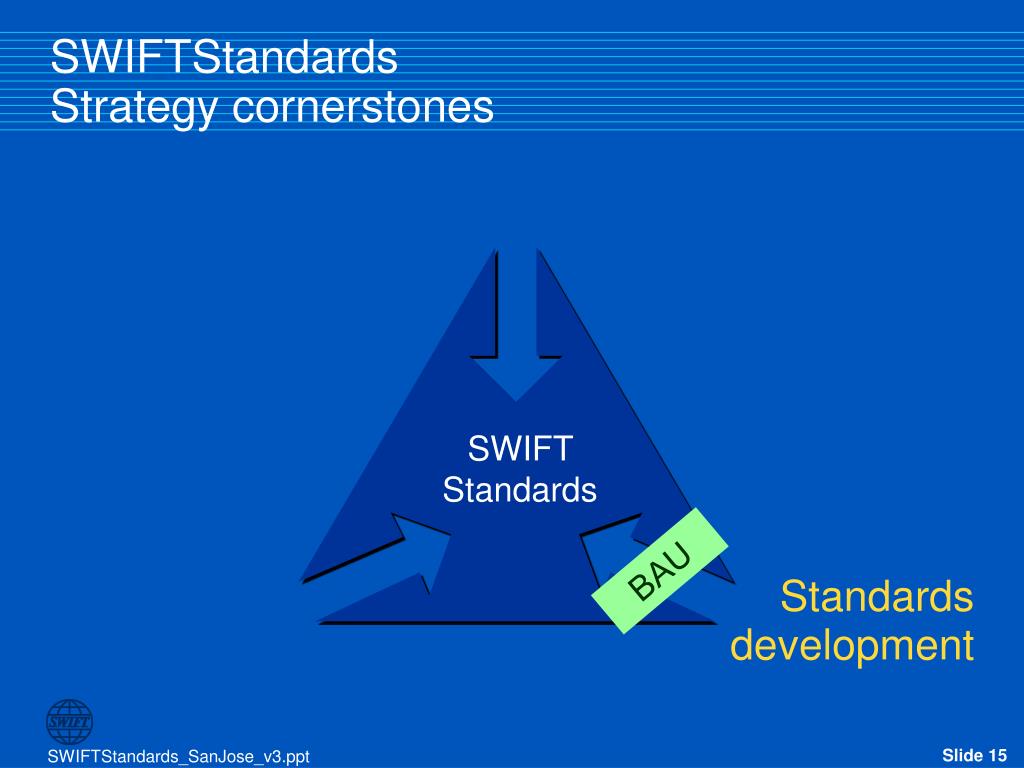 SWIFTStandards
Strategy cornerstones

SWIFT
Standards

BAU

Standards
development

SWIFT

SWIFTStandards_SanJose_v3.ppt

Slide 15